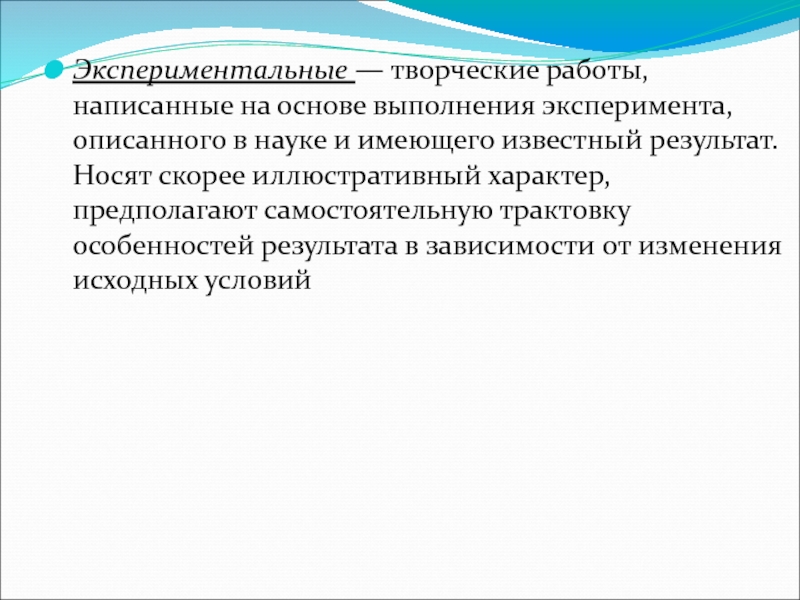 Экспериментальные — творческие работы, написанные на основе выполнения эксперимента, описанного в науке и имеющего известный результат. Носят скорее иллюстративный характер, предполагают самостоятельную трактовку особенностей результата в зависимости от изменения исходных условий